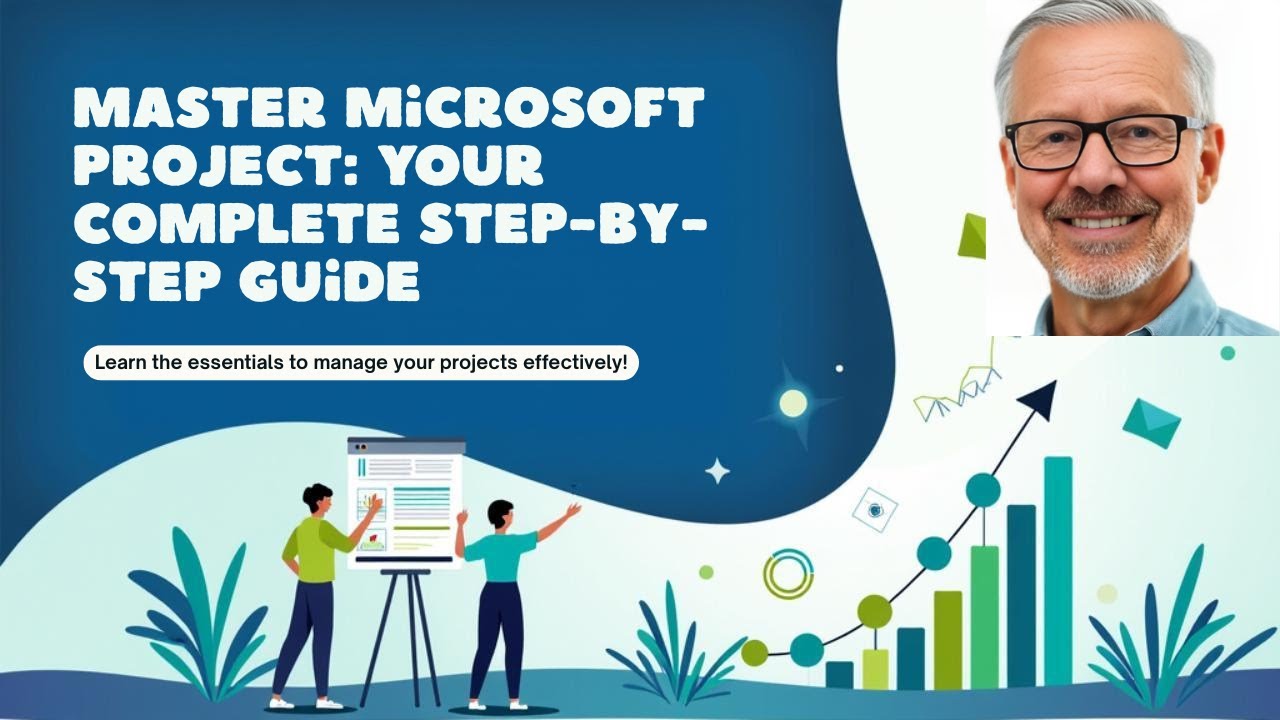 MASTER MiCROSOFT PROJECT: YOUR COMPLETE STEP-BY-STEP GUiDE

Learn the essentials to manage your projects effectively!